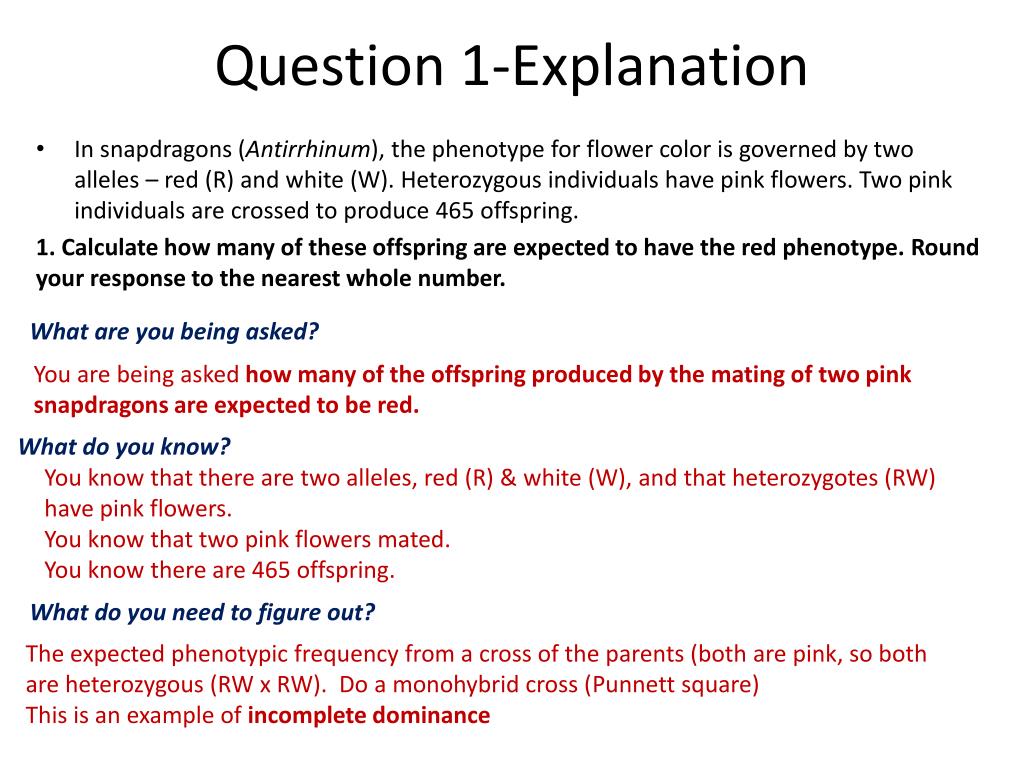 Question 1-Explanation

• In snapdragons (Antirrhinum), the phenotype for flower color is governed by two alleles – red (R) and white (W). Heterozygous individuals have pink flowers. Two pink individuals are crossed to produce 465 offspring.

1. Calculate how many of these offspring are expected to have the red phenotype. Round your response to the nearest whole number.

What are you being asked?

You are being asked how many of the offspring produced by the mating of two pink snapdragons are expected to be red.

What do you know?

You know that there are two alleles, red (R) & white (W), and that heterozygotes (RW) have pink flowers.
You know that two pink flowers mated.
You know there are 465 offspring.

What do you need to figure out?

The expected phenotypic frequency from a cross of the parents (both are pink, so both are heterozygous (RW x RW). Do a monohybrid cross (Punnett square)
This is an example of incomplete dominance